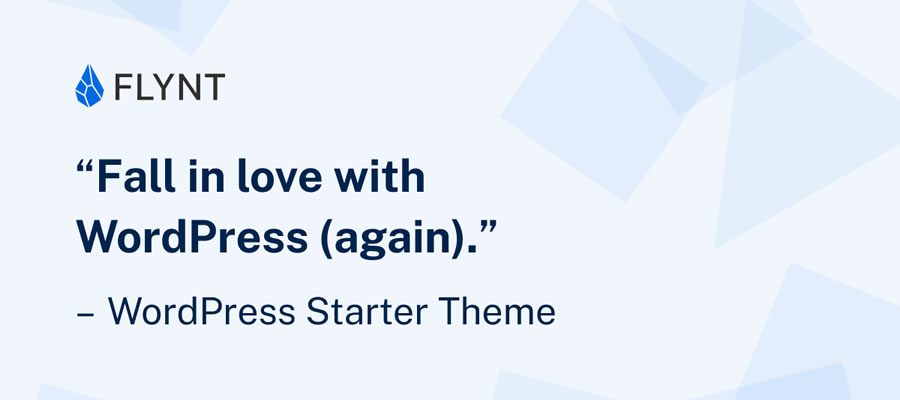 FLYNT

“Fall in love with WordPress (again).”

– WordPress Starter Theme